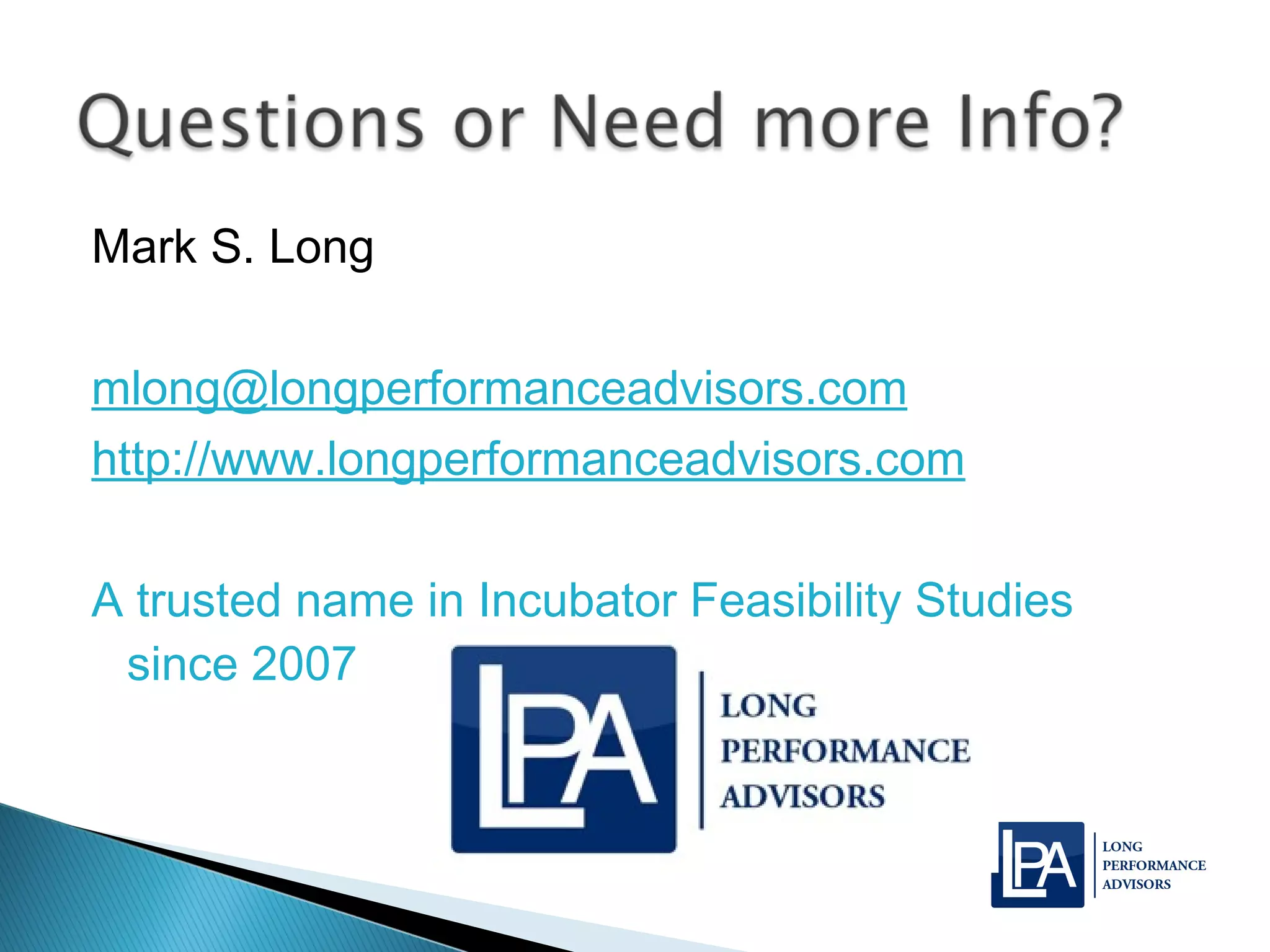 Questions or Need more Info?

Mark S. Long

mlong@longperformanceadvisors.com
http://www.longperformanceadvisors.com

A trusted name in Incubator Feasibility Studies since 2007

LPA
LONG
PERFORMANCE
ADVISORS

LPA
LONG
PERFORMANCE
ADVISORS